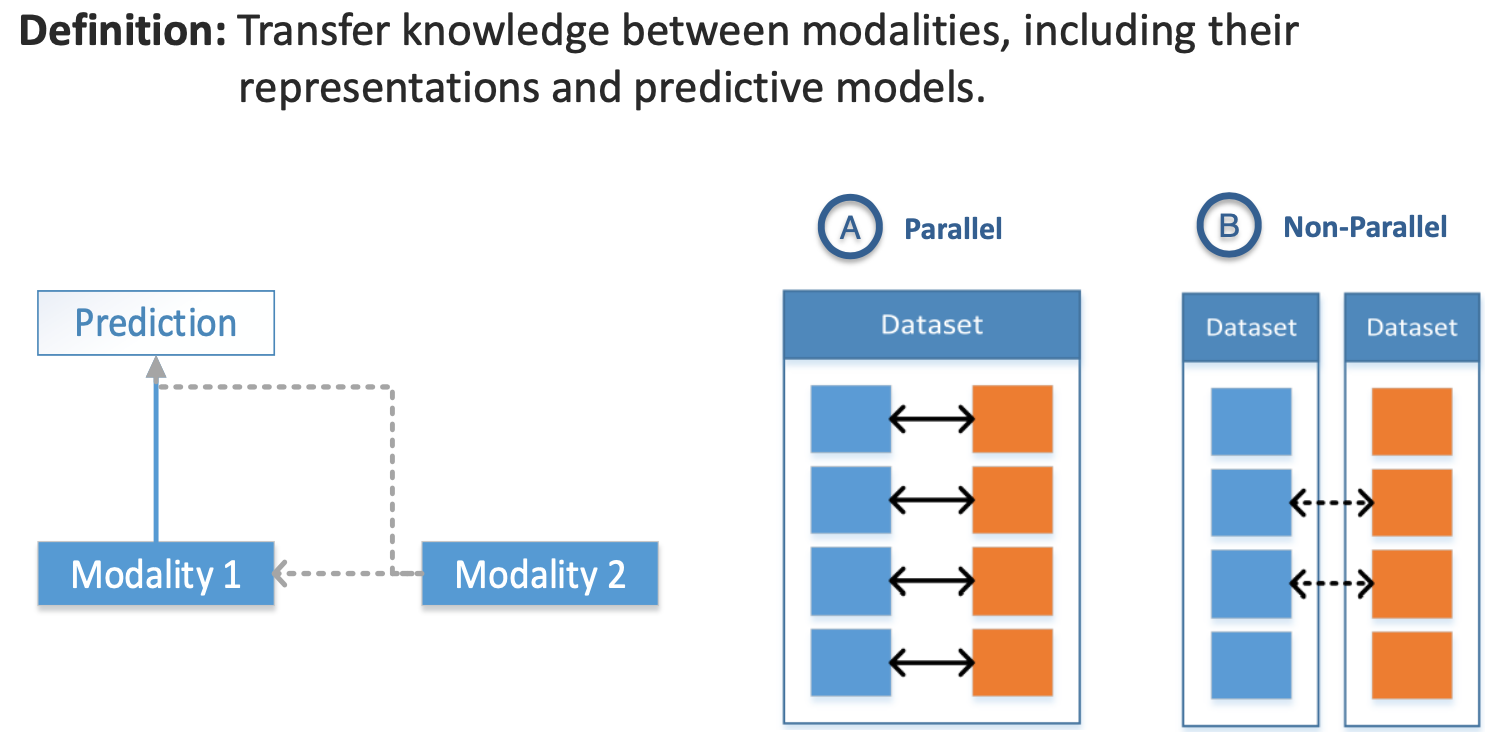 **Definition:** Transfer knowledge between modalities, including their representations and predictive models.

Prediction

Modality 1

Modality 2

A Parallel

Dataset

B Non-Parallel

Dataset

Dataset